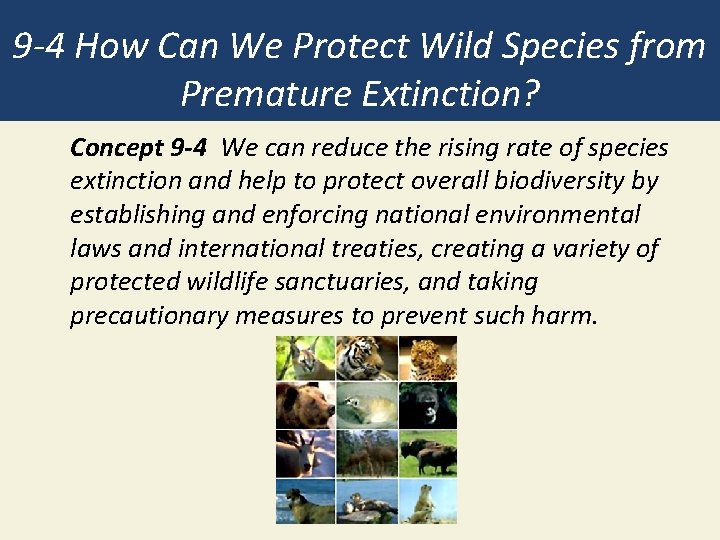 9-4 How Can We Protect Wild Species from Premature Extinction?

Concept 9-4 We can reduce the rising rate of species extinction and help to protect overall biodiversity by establishing and enforcing national environmental laws and international treaties, creating a variety of protected wildlife sanctuaries, and taking precautionary measures to prevent such harm.